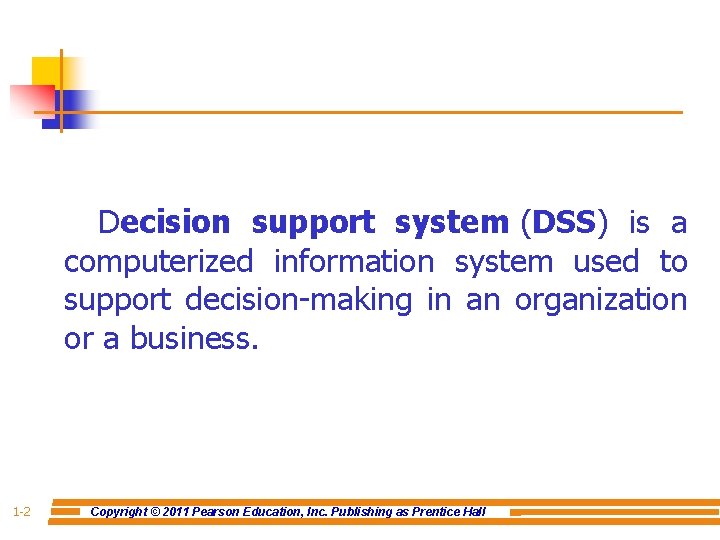 Decision support system (DSS) is a computerized information system used to support decision-making in an organization or a business.

1-2

Copyright © 2011 Pearson Education, Inc. Publishing as Prentice Hall